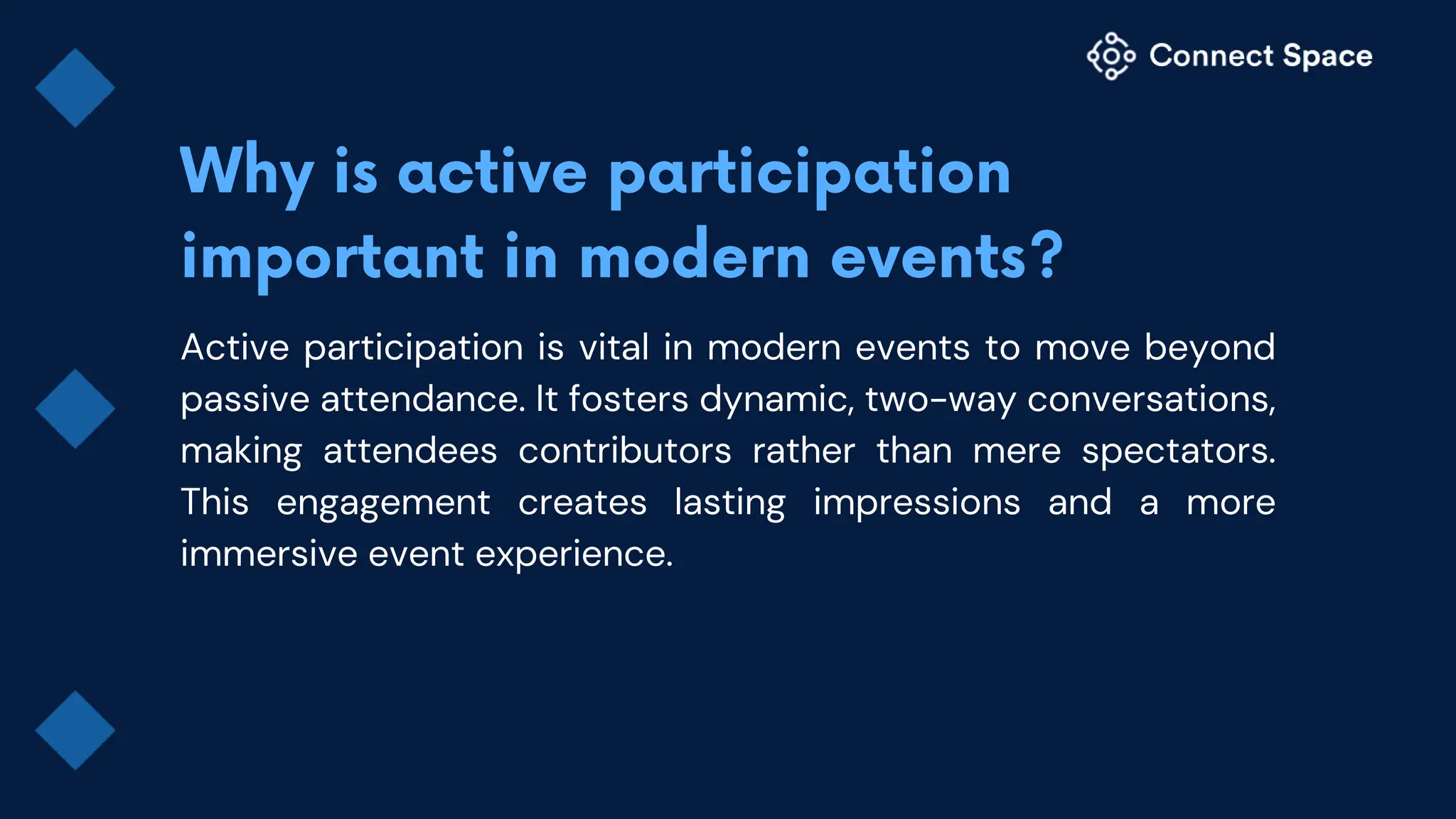 Connect Space

Why is active participation important in modern events?

Active participation is vital in modern events to move beyond passive attendance. It fosters dynamic, two-way conversations, making attendees contributors rather than mere spectators. This engagement creates lasting impressions and a more immersive event experience.